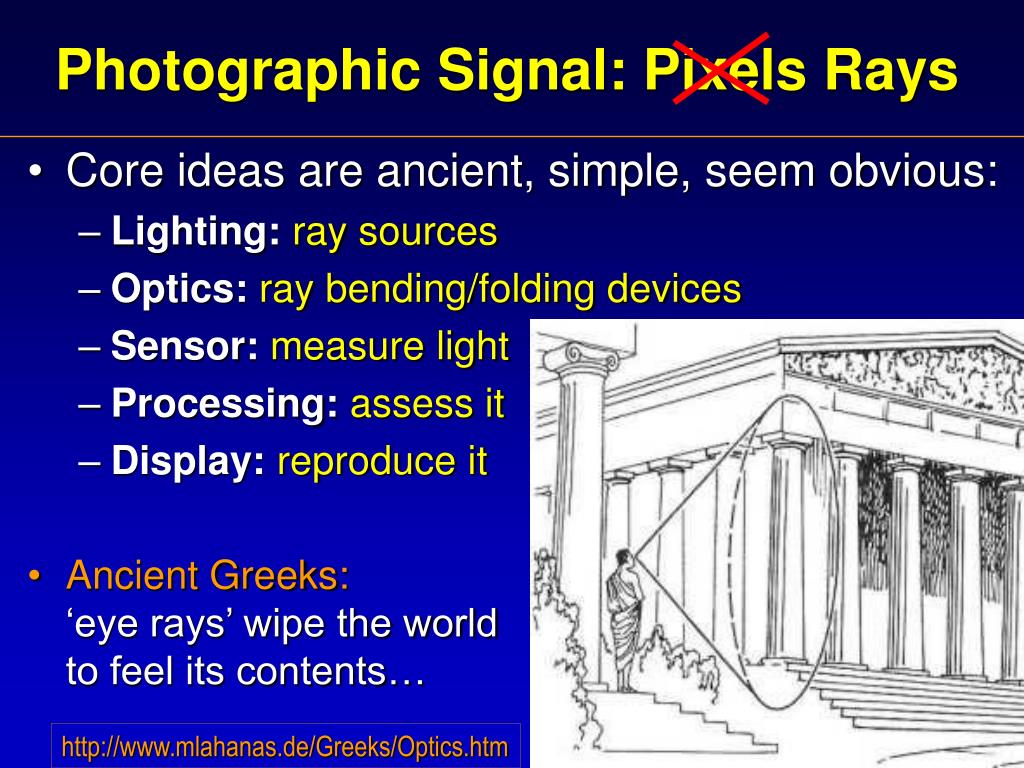 Photographic Signal: Pixels Rays

• Core ideas are ancient, simple, seem obvious:
– Lighting: ray sources
– Optics: ray bending/folding devices
– Sensor: measure light
– Processing: assess it
– Display: reproduce it

• Ancient Greeks: ‘eye rays’ wipe the world to feel its contents…

http://www.mlahanas.de/Greeks/Optics.htm